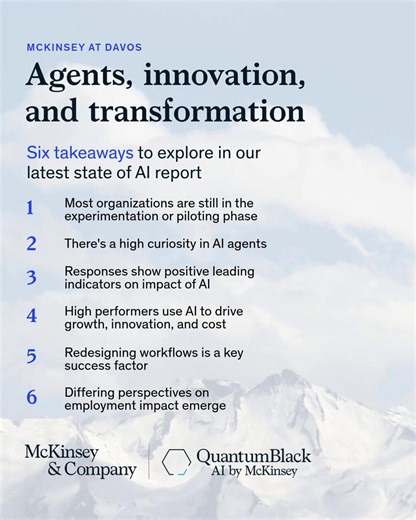 MCKINSEY AT DAVOS

Agents, innovation, and transformation

Six takeaways to explore in our latest state of AI report

1 Most organizations are still in the experimentation or piloting phase

2 There's a high curiosity in AI agents

3 Responses show positive leading indicators on impact of AI

4 High performers use AI to drive growth, innovation, and cost

5 Redesigning workflows is a key success factor

6 Differing perspectives on employment impact emerge

McKinsey & Company

QuantumBlack AI by McKinsey